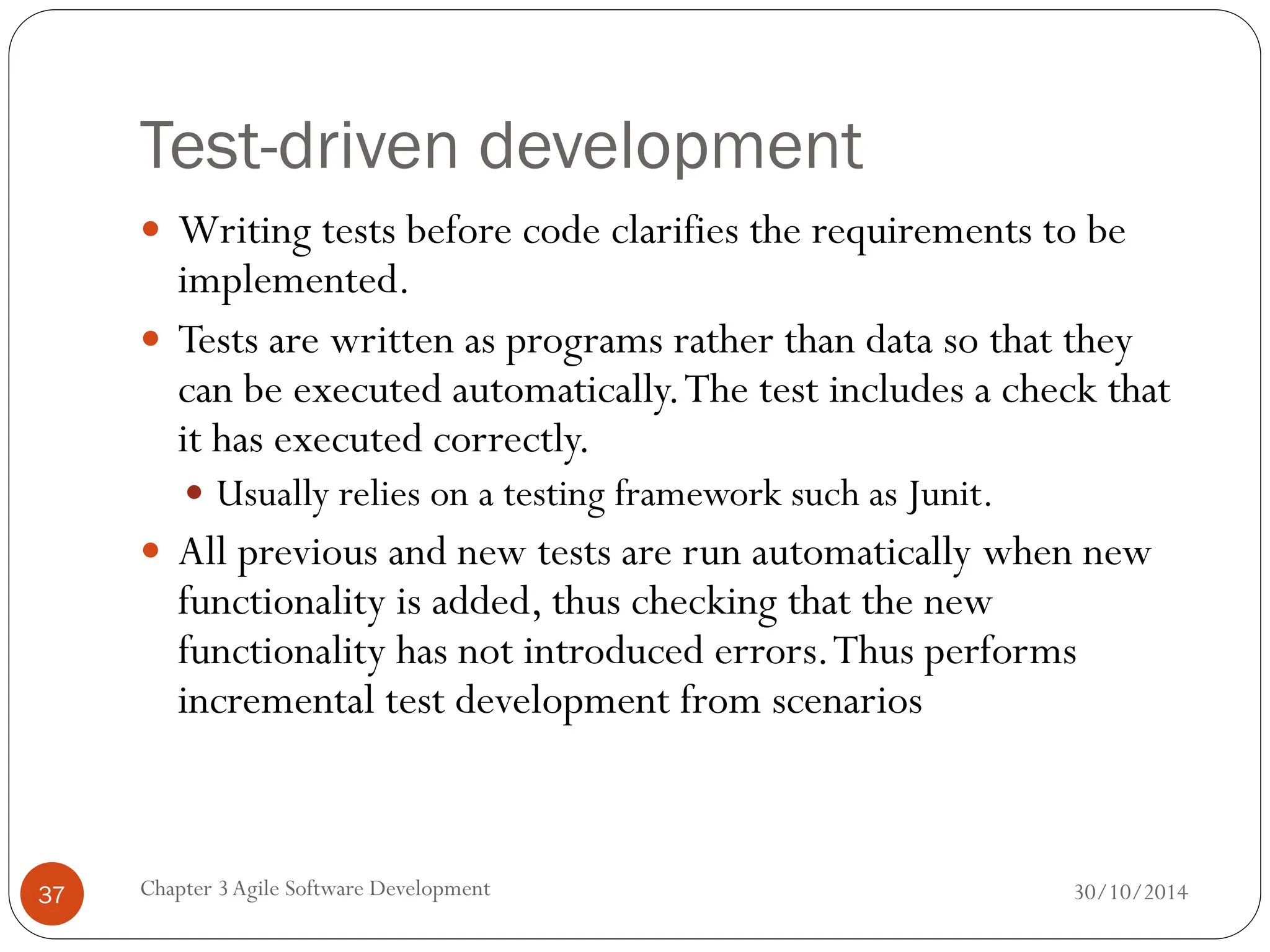 Test-driven development

- Writing tests before code clarifies the requirements to be implemented.
- Tests are written as programs rather than data so that they can be executed automatically. The test includes a check that it has executed correctly.
  - Usually relies on a testing framework such as Junit.
- All previous and new tests are run automatically when new functionality is added, thus checking that the new functionality has not introduced errors. Thus performs incremental test development from scenarios

37

Chapter 3 Agile Software Development

30/10/2014